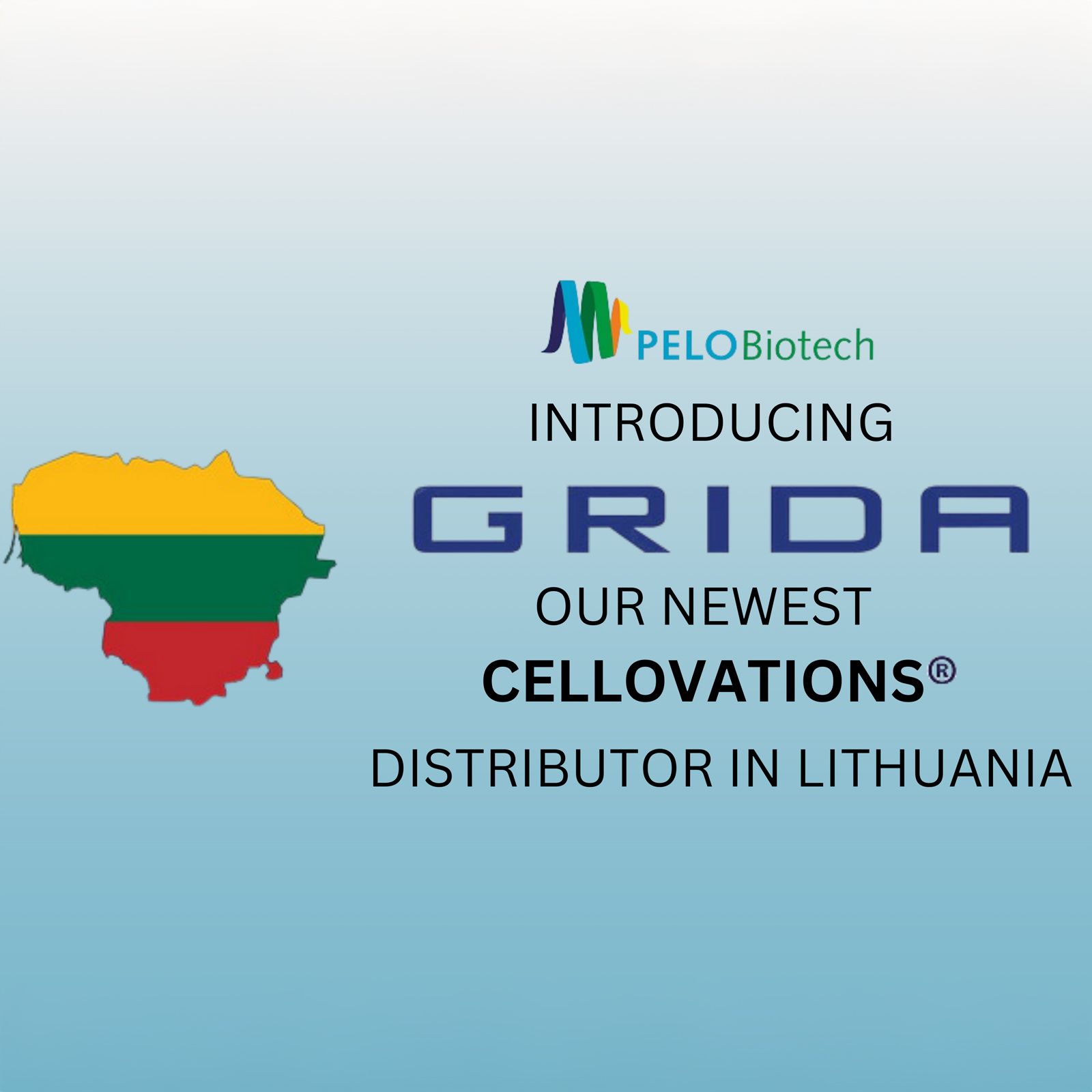 PELOBiotech

INTRODUCING

GRIDA

OUR NEWEST

CELLOVATIONS®

DISTRIBUTOR IN LITHUANIA